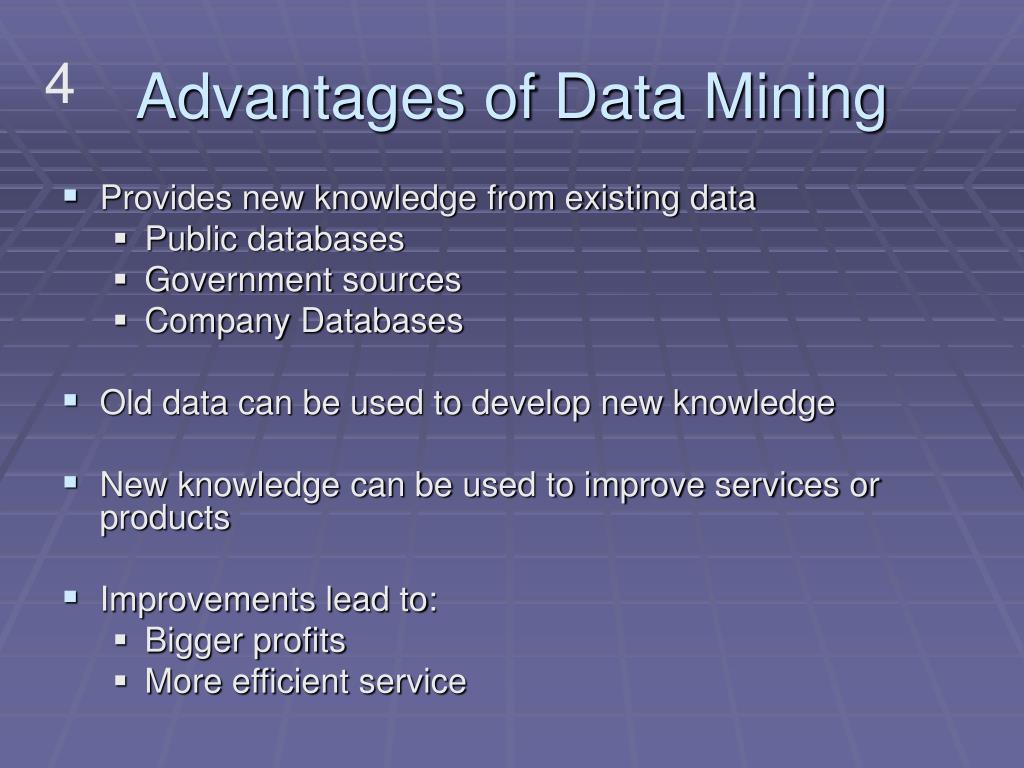 4

Advantages of Data Mining

- Provides new knowledge from existing data
  - Public databases
  - Government sources
  - Company Databases

- Old data can be used to develop new knowledge

- New knowledge can be used to improve services or products

- Improvements lead to:
  - Bigger profits
  - More efficient service